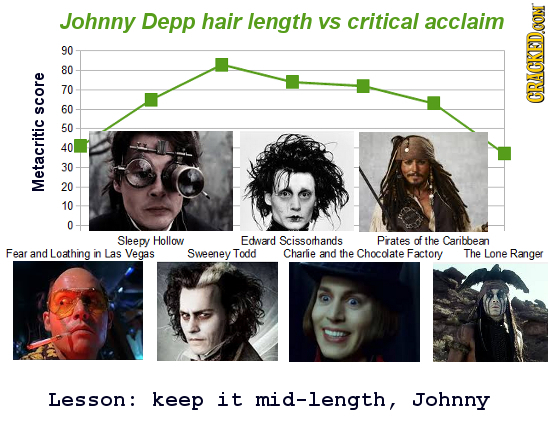 Johnny Depp hair length vs critical acclaim

CRACKED.COM

Metacritic score

90
80
70
60
50
40
30
20
10
0

Sleepy Hollow
Edward Scissorhands
Pirates of the Caribbean
Fear and Loathing in Las Vegas
Sweeney Todd
Charlie and the Chocolate Factory
The Lone Ranger

Lesson: keep it mid-length, Johnny